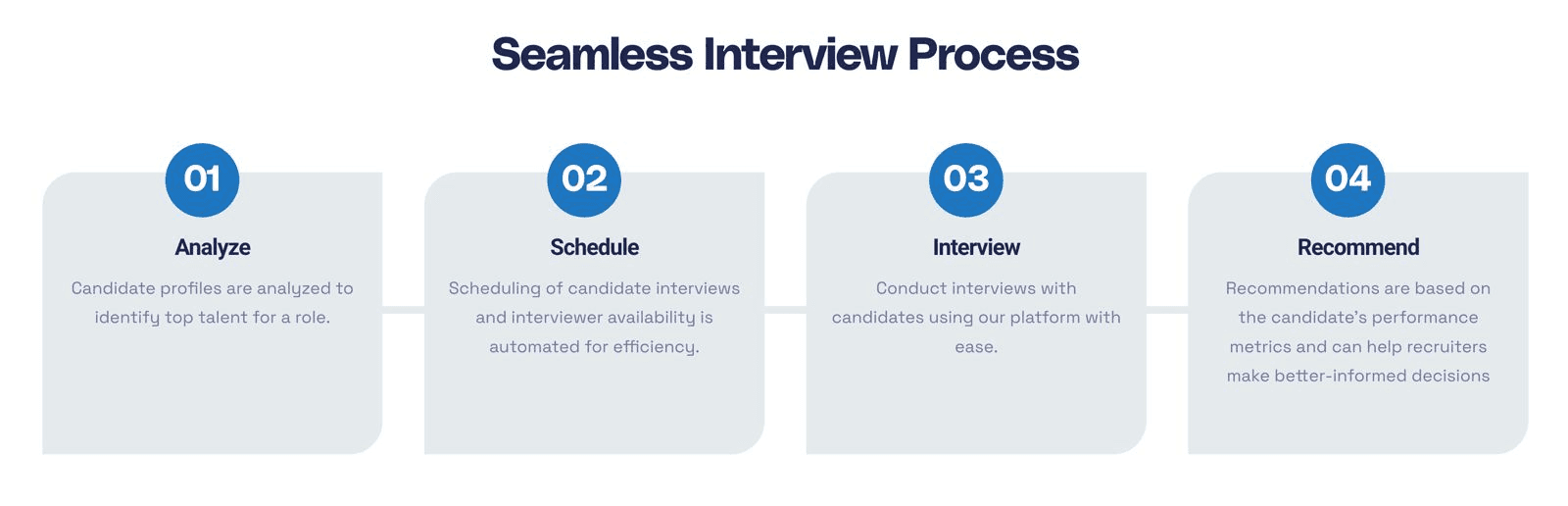 Seamless Interview Process

01

Analyze

Candidate profiles are analyzed to identify top talent for a role.

02

Schedule

Scheduling of candidate interviews and interviewer availability is automated for efficiency.

03

Interview

Conduct interviews with candidates using our platform with ease.

04

Recommend

Recommendations are based on the candidate's performance metrics and can help recruiters make better-informed decisions